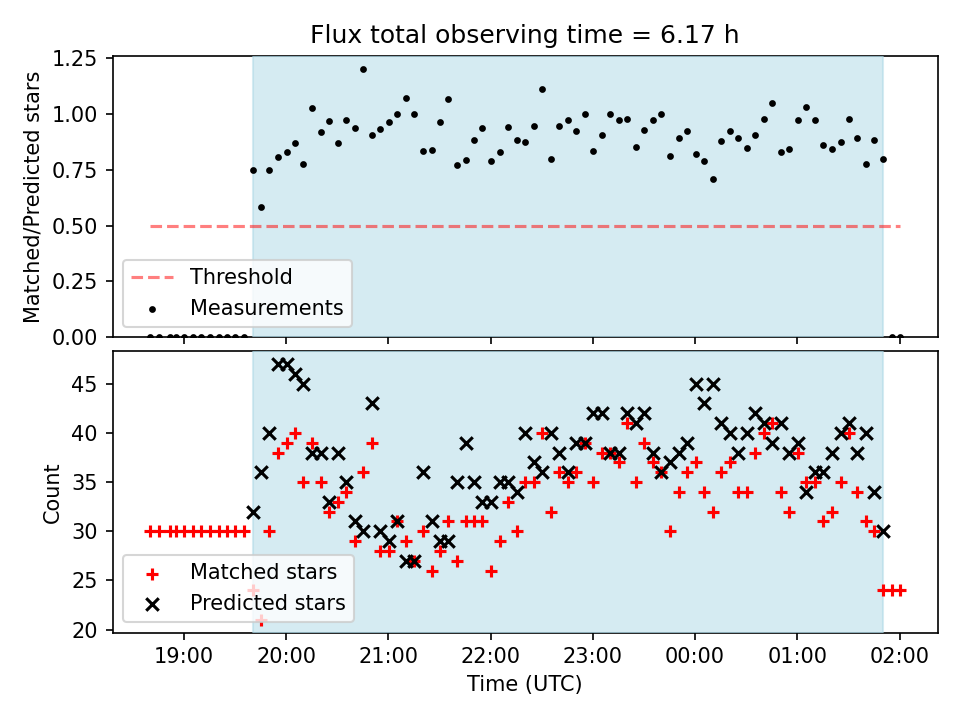 Flux total observing time = 6.17 h

Matched/Predicted stars

1.25
1.00
0.75
0.50
0.25
0.00

Threshold
Measurements

Count

45
40
35
30
25
20

Matched stars
Predicted stars

19:00
20:00
21:00
22:00
23:00
00:00
01:00
02:00

Time (UTC)